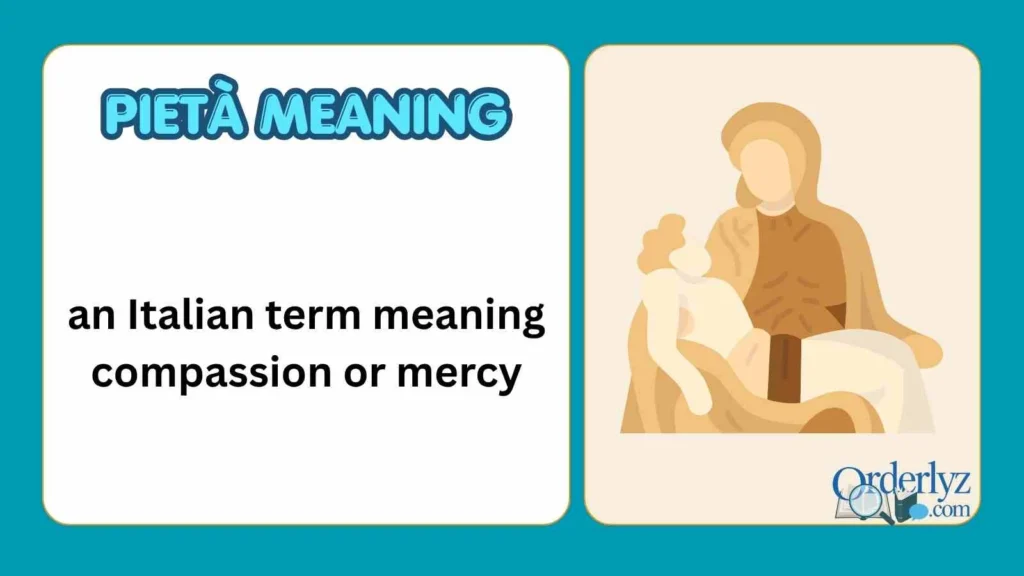 PIETÀ MEANING

an Italian term meaning compassion or mercy

Orderlyz
.com